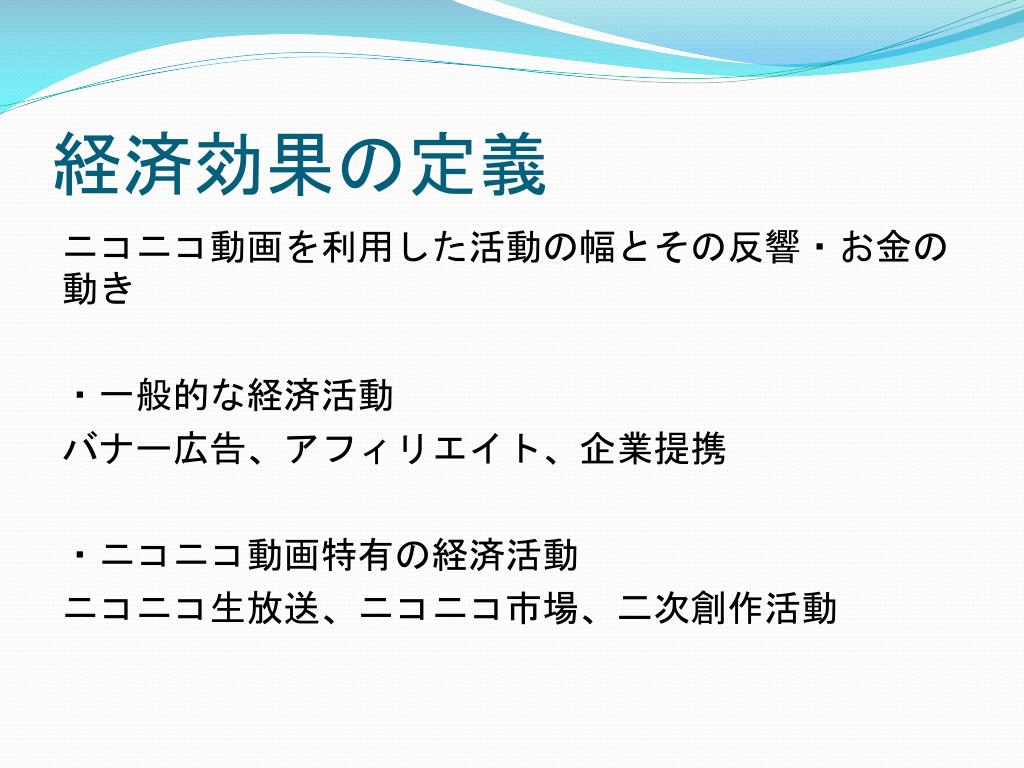 経済効果の定義

ニコニコ動画を利用した活動の幅とその反響・お金の動き

・一般的な経済活動
バナー広告、アフィリエイト、企業提携

・ニコニコ動画特有の経済活動
ニコニコ生放送、ニコニコ市場、二次創作活動